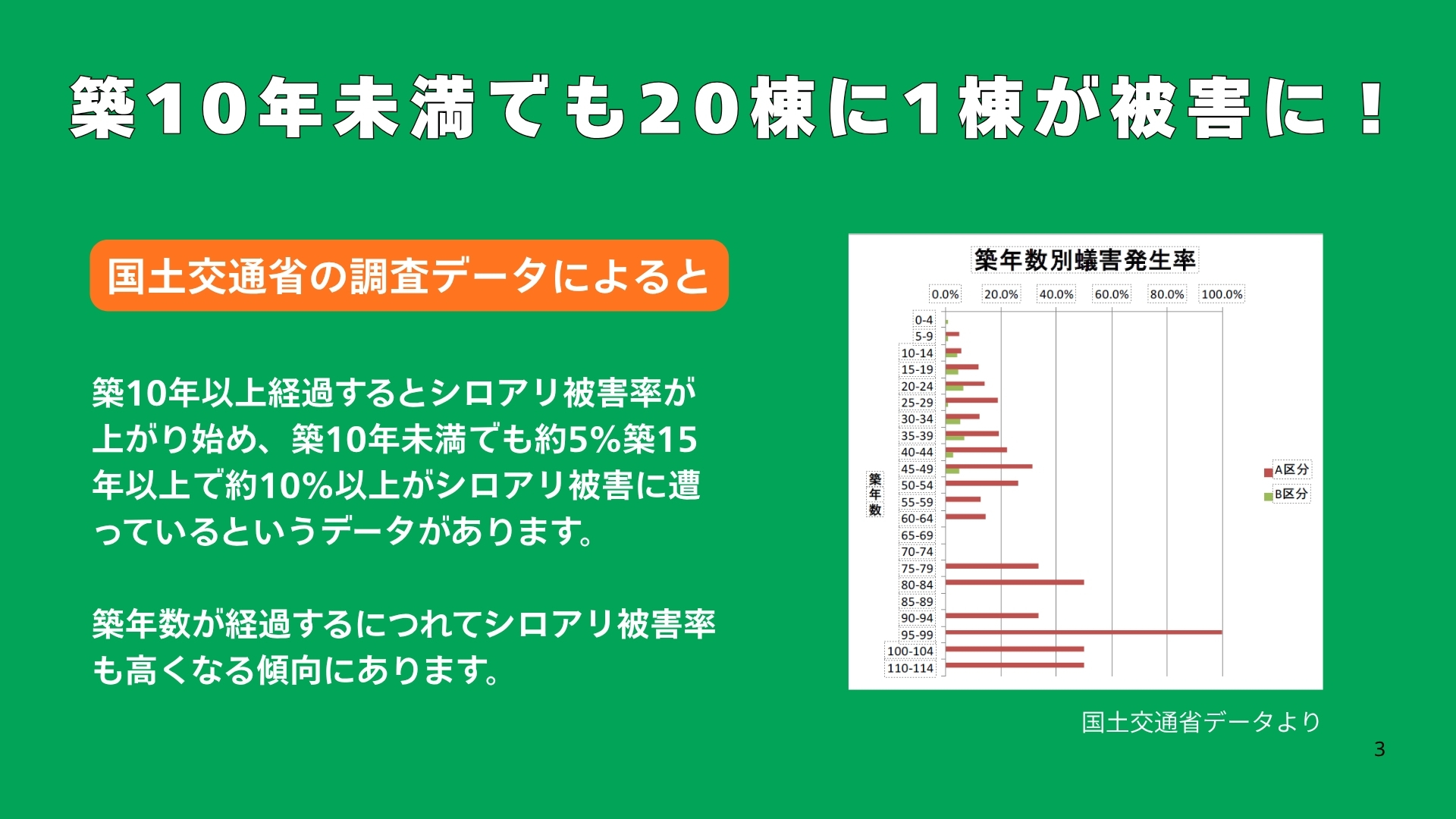 築10年未満でも20棟に1棟が被害に！

国土交通省の調査データによると

築10年以上経過するとシロアリ被害率が上がり始め、築10年未満でも約5%築15年以上で約10%以上がシロアリ被害に遭っているというデータがあります。

築年数が経過するにつれてシロアリ被害率も高くなる傾向にあります。

築年数別蟻害発生率

0.0% 20.0% 40.0% 60.0% 80.0% 100.0%

築年数

0-4
5-9
10-14
15-19
20-24
25-29
30-34
35-39
40-44
45-49
50-54
55-59
60-64
65-69
70-74
75-79
80-84
85-89
90-94
95-99
100-104
110-114

A区分
B区分

国土交通省データより

3